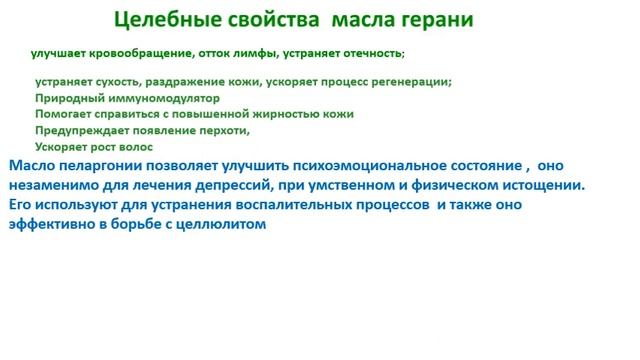 Целебные свойства масла герани

улучшает кровообращение, отток лимфы, устраняет отечность;

устраняет сухость, раздражение кожи, ускоряет процесс регенерации;
Природный иммуномодулятор
Помогает справиться с повышенной жирностью кожи
Предупреждает появление перхоти,
Ускоряет рост волос

Масло пеларгонии позволяет улучшить психоэмоциональное состояние , оно незаменимо для лечения депрессий, при умственном и физическом истощении. Его используют для устранения воспалительных процессов и также оно эффективно в борьбе с целлюлитом